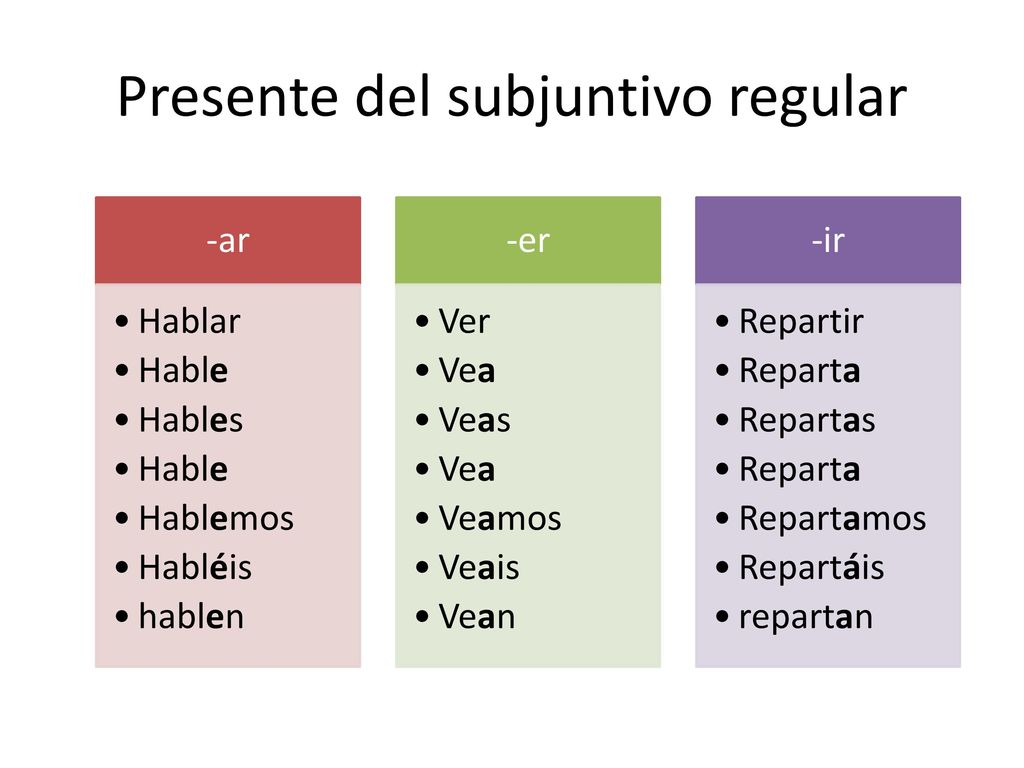 Presente del subjuntivo regular

-ar

• Hablar
• Hable
• Hables
• Hable
• Hablemos
• Habléis
• hablen

-er

• Ver
• Vea
• Veas
• Vea
• Veamos
• Veais
• Vean

-ir

• Repartir
• Reparta
• Repartas
• Reparta
• Repartamos
• Repartáis
• repartan